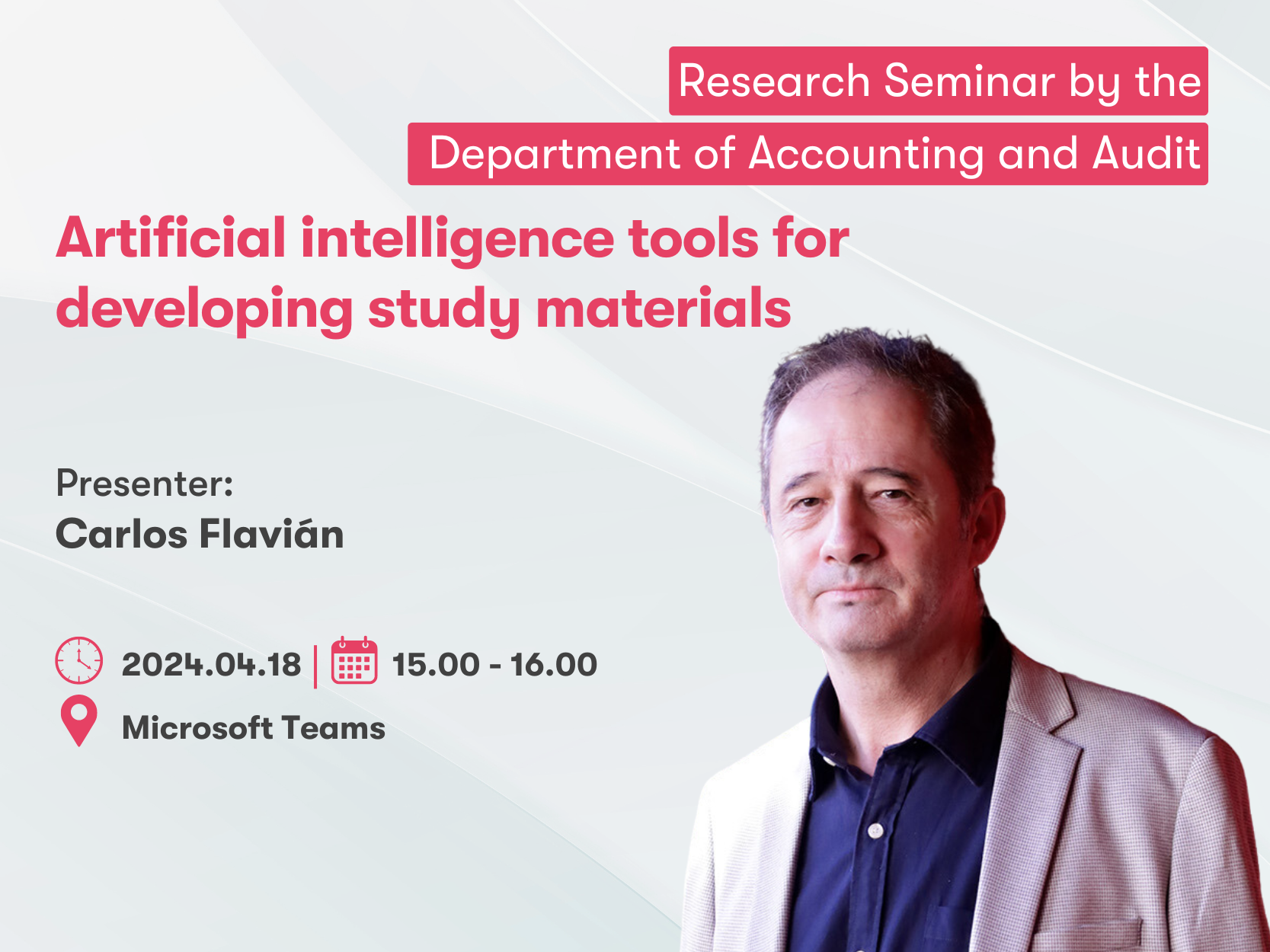 Research Seminar by the
Department of Accounting and Audit

Artificial intelligence tools for developing study materials

Presenter:
Carlos Flavián

2024.04.18 | 15.00 - 16.00
Microsoft Teams